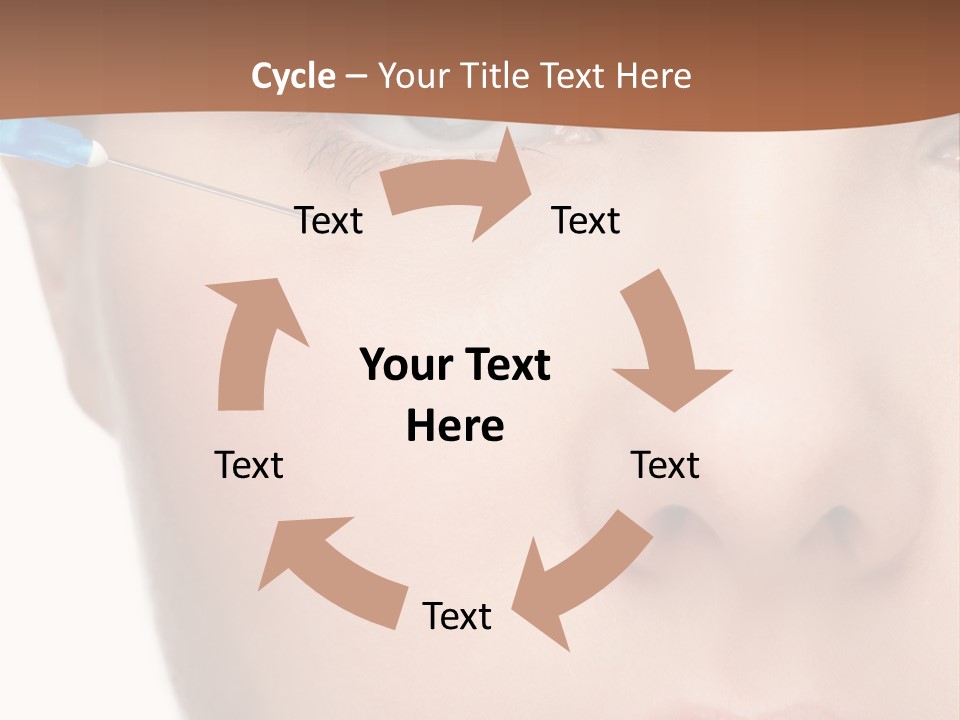 Cycle – Your Title Text Here

Text

Text

Your Text Here

Text

Text

Text